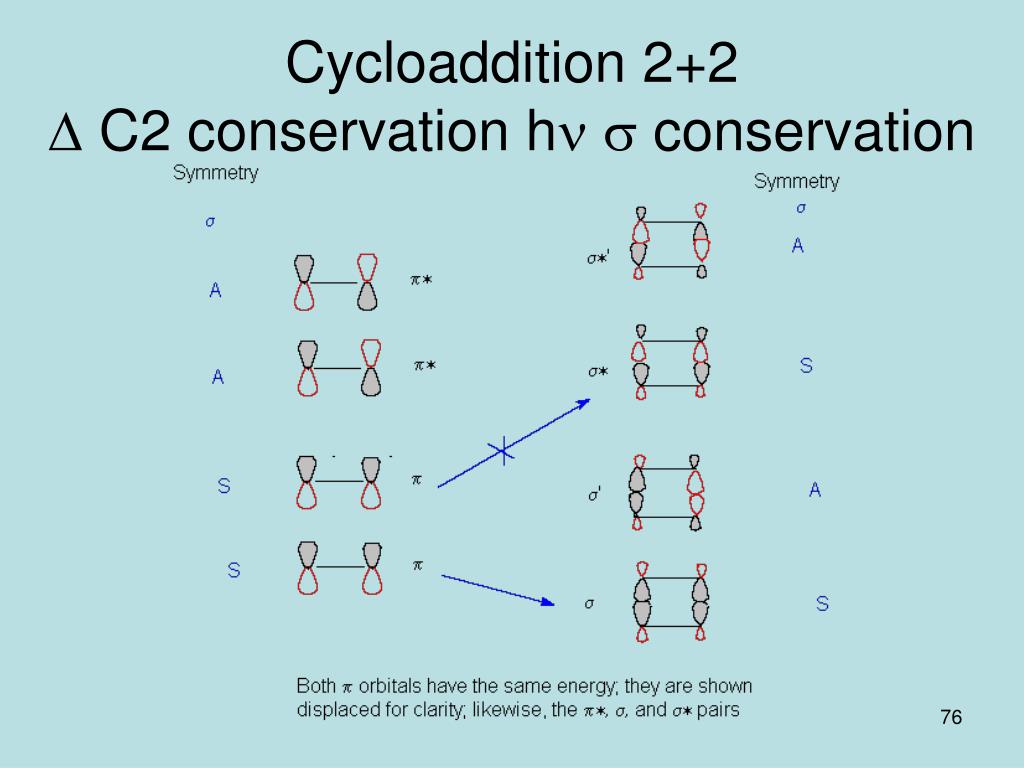 Cycloaddition 2+2
$\Delta$ C2 conservation h$\nu$ $\sigma$ conservation

Symmetry
$\sigma$
A
A
S
S

$\pi*$
$\pi*$
$\pi$
$\pi$

$\sigma*'$
$\sigma*$
$\sigma'$
$\sigma$

Symmetry
$\sigma$
A
S
A
S

Both $\pi$ orbitals have the same energy; they are shown displaced for clarity; likewise, the $\pi*$, $\sigma$, and $\sigma*$ pairs

76